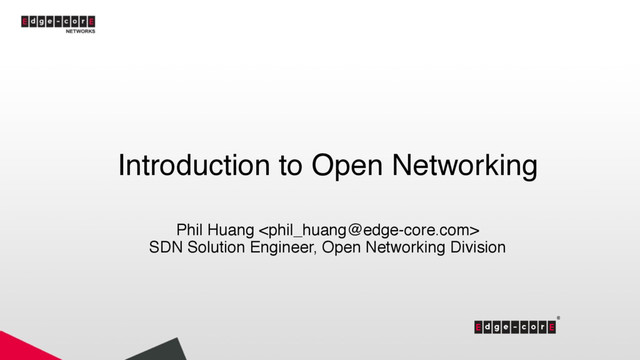 Edge-corE
NETWORKS

Introduction to Open Networking

Phil Huang <phil_huang@edge-core.com>
SDN Solution Engineer, Open Networking Division

Edge-corE®